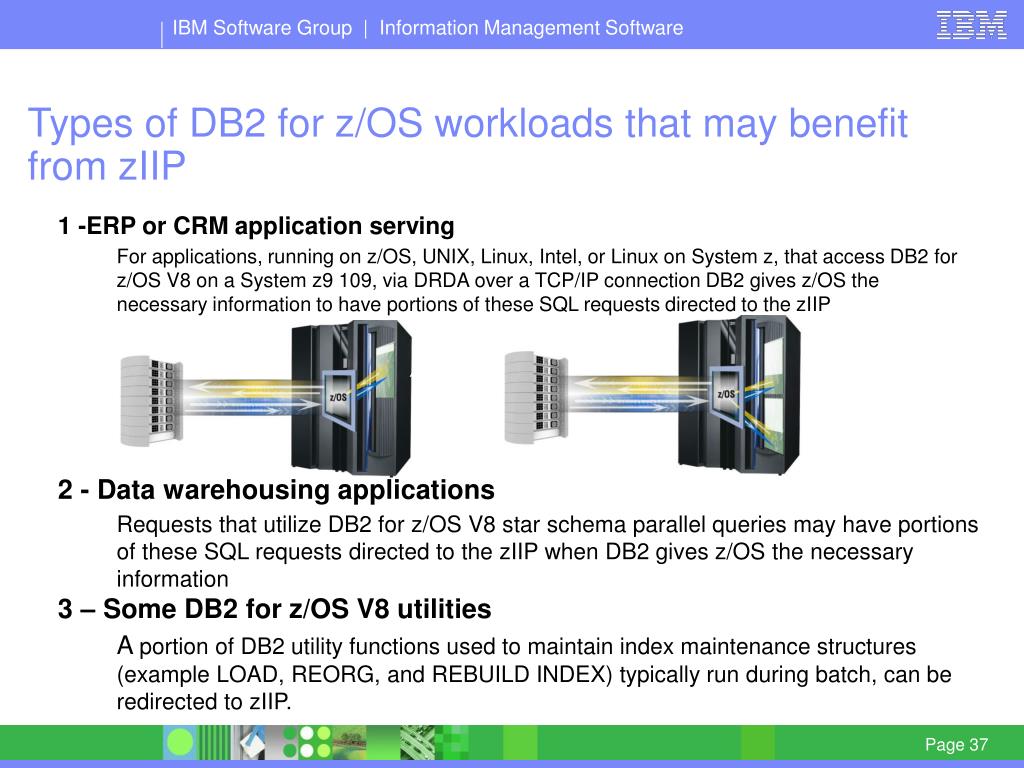 IBM Software Group | Information Management Software

IBM

Types of DB2 for z/OS workloads that may benefit from zIIP

1 -ERP or CRM application serving

For applications, running on z/OS, UNIX, Linux, Intel, or Linux on System z, that access DB2 for z/OS V8 on a System z9 109, via DRDA over a TCP/IP connection DB2 gives z/OS the necessary information to have portions of these SQL requests directed to the zIIP

z/OS

z/OS

2 - Data warehousing applications

Requests that utilize DB2 for z/OS V8 star schema parallel queries may have portions of these SQL requests directed to the zIIP when DB2 gives z/OS the necessary information

3 – Some DB2 for z/OS V8 utilities

A portion of DB2 utility functions used to maintain index maintenance structures (example LOAD, REORG, and REBUILD INDEX) typically run during batch, can be redirected to zIIP.

Page 37